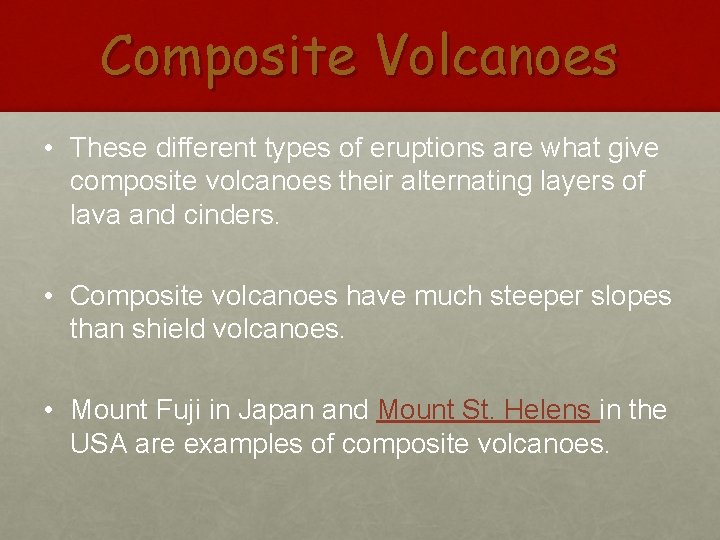 Composite Volcanoes

• These different types of eruptions are what give composite volcanoes their alternating layers of lava and cinders.

• Composite volcanoes have much steeper slopes than shield volcanoes.

• Mount Fuji in Japan and Mount St. Helens in the USA are examples of composite volcanoes.